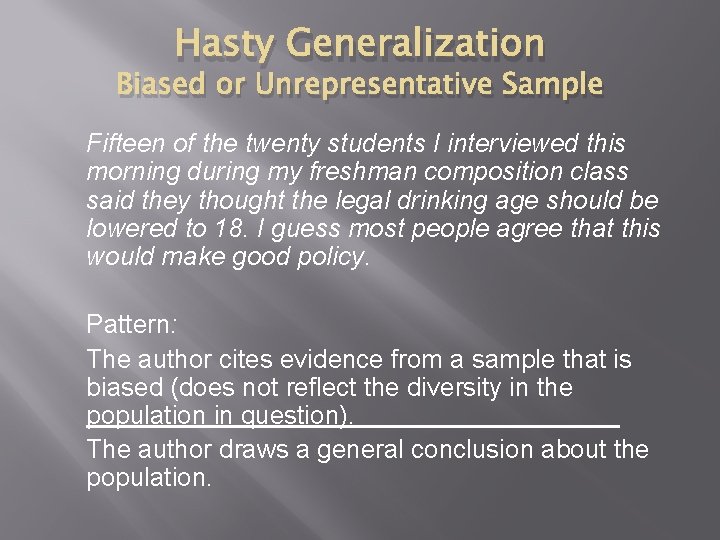 Hasty Generalization
Biased or Unrepresentative Sample

Fifteen of the twenty students I interviewed this morning during my freshman composition class said they thought the legal drinking age should be lowered to 18. I guess most people agree that this would make good policy.

Pattern:

The author cites evidence from a sample that is biased (does not reflect the diversity in the population in question).

The author draws a general conclusion about the population.